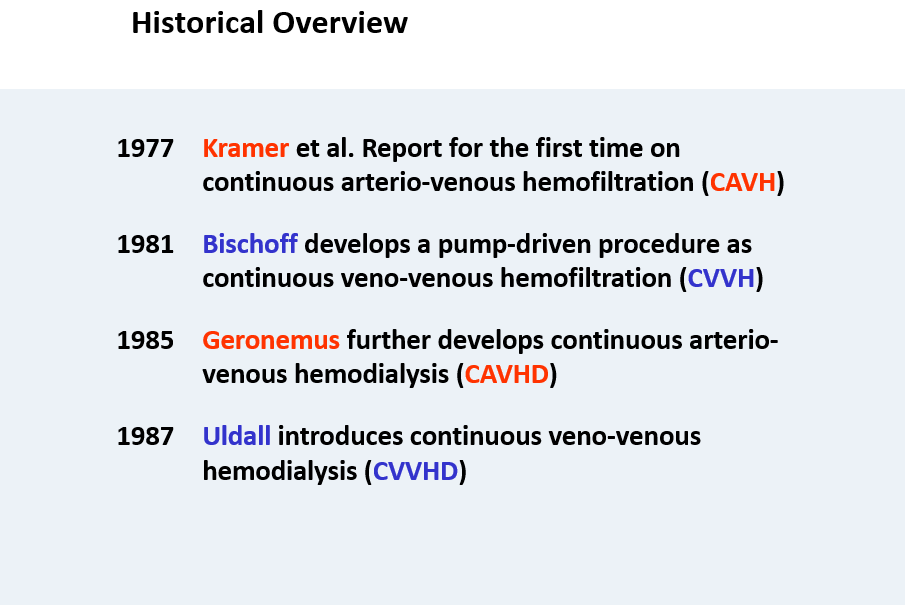 Historical Overview

1977 Kramer et al. Report for the first time on continuous arterio-venous hemofiltration (CAVH)

1981 Bischoff develops a pump-driven procedure as continuous veno-venous hemofiltration (CVVH)

1985 Geronemus further develops continuous arterio-venous hemodialysis (CAVHD)

1987 Uldall introduces continuous veno-venous hemodialysis (CVVHD)